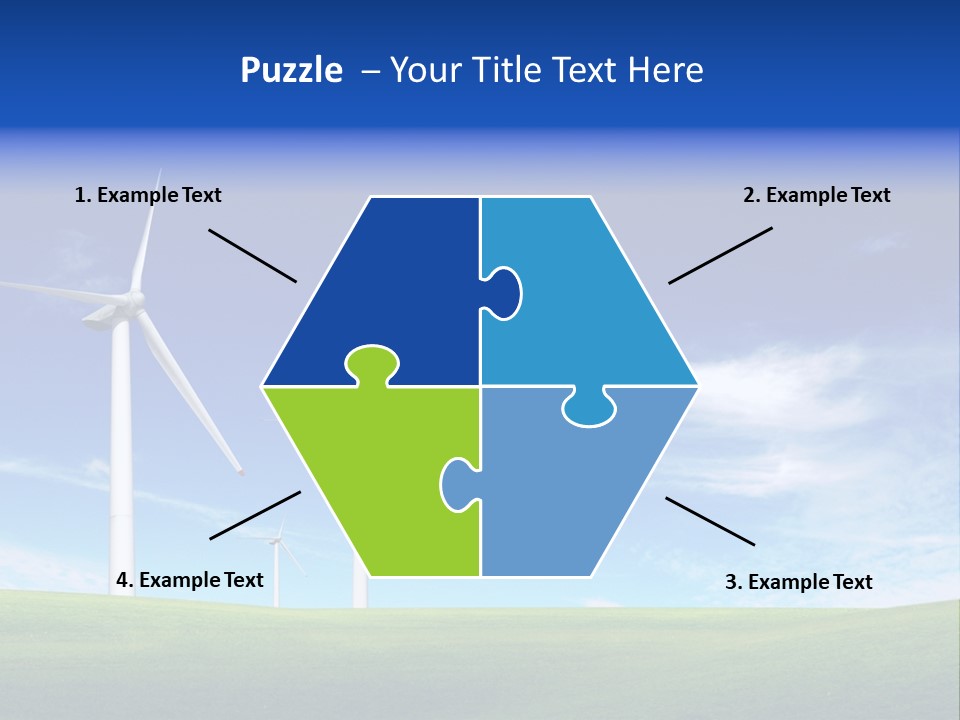 Puzzle – Your Title Text Here

1. Example Text

2. Example Text

4. Example Text

3. Example Text